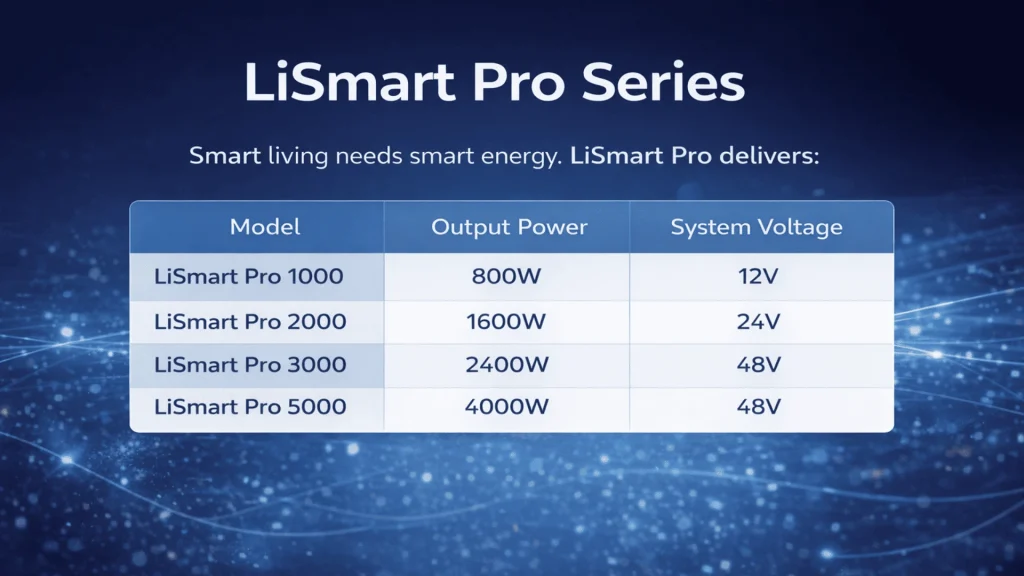 LiSmart Pro Series

Smart living needs smart energy. LiSmart Pro delivers:

| Model | Output Power | System Voltage |
|---|---|---|
| LiSmart Pro 1000 | 800W | 12V |
| LiSmart Pro 2000 | 1600W | 24V |
| LiSmart Pro 3000 | 2400W | 48V |
| LiSmart Pro 5000 | 4000W | 48V |